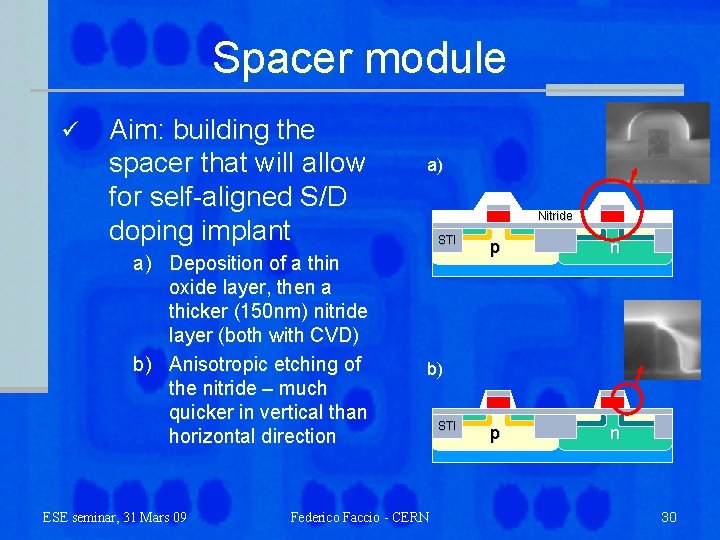 Spacer module

✓ Aim: building the spacer that will allow for self-aligned S/D doping implant

a) Deposition of a thin oxide layer, then a thicker (150nm) nitride layer (both with CVD)

b) Anisotropic etching of the nitride – much quicker in vertical than horizontal direction

a)

Nitride

STI

p

n

b)

STI

p

n

ESE seminar, 31 Mars 09

Federico Faccio - CERN

30